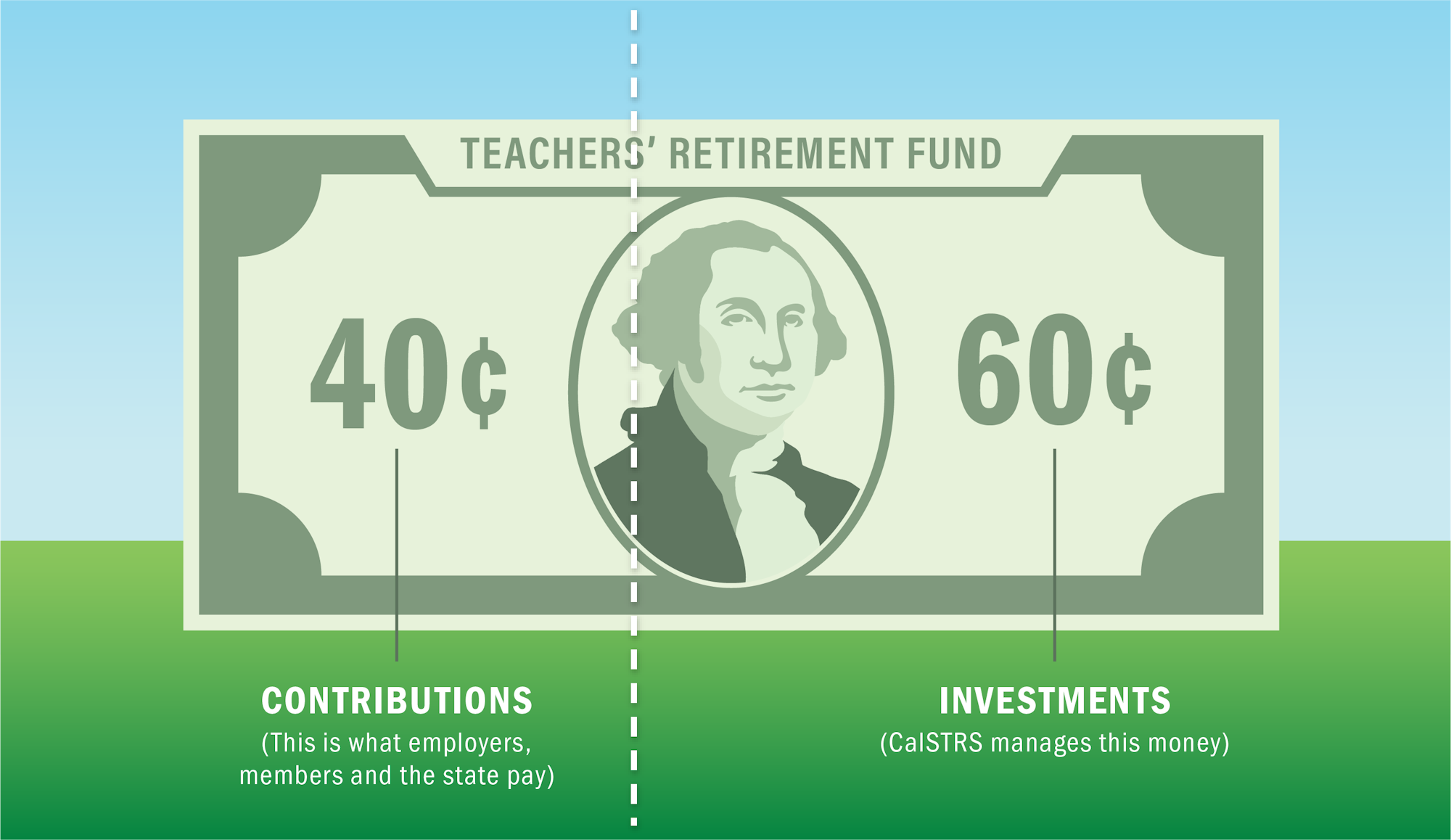 TEACHERS' RETIREMENT FUND

40¢

60¢

CONTRIBUTIONS
(This is what employers, members and the state pay)

INVESTMENTS
(CalSTRS manages this money)